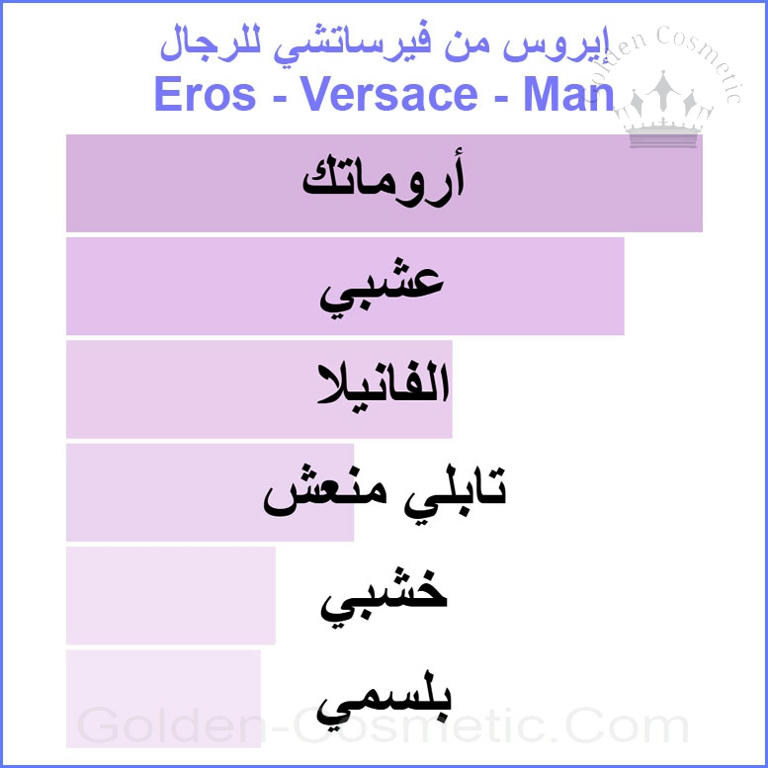 إيروس من فيرساتشي للرجال
Eros - Versace - Man

Golden Cosmetic

أروماتك

عشبي

الفانيلا

تابلي منعش

خشبي

بلسمي

Golden-Cosmetic.Com